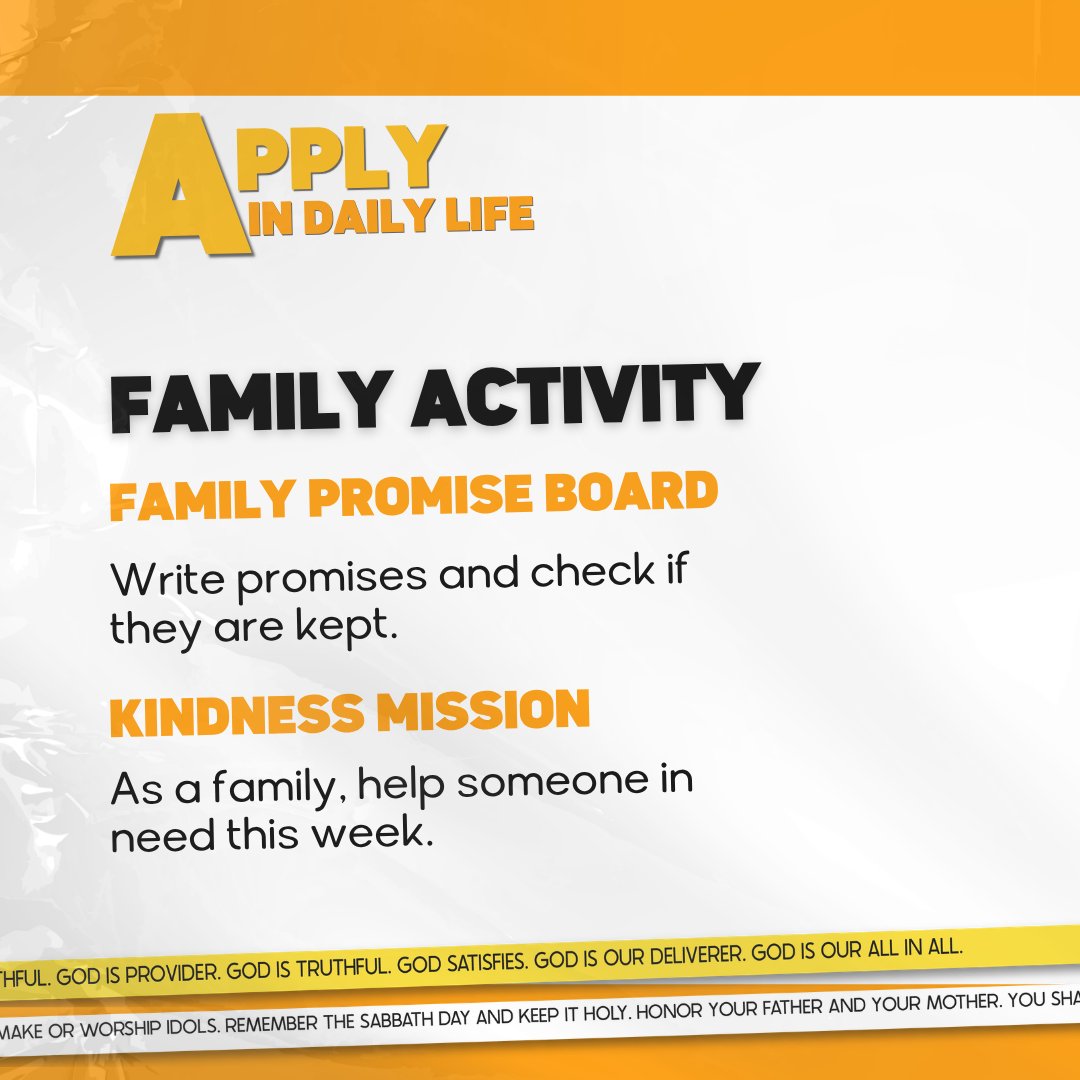 APPLY IN DAILY LIFE

FAMILY ACTIVITY

FAMILY PROMISE BOARD

Write promises and check if they are kept.

KINDNESS MISSION

As a family, help someone in need this week.

THFUL. GOD IS PROVIDER. GOD IS TRUTHFUL. GOD SATISFIES. GOD IS OUR DELIVERER. GOD IS OUR ALL IN ALL.

MAKE OR WORSHIP IDOLS. REMEMBER THE SABBATH DAY AND KEEP IT HOLY. HONOR YOUR FATHER AND YOUR MOTHER. YOU SHA